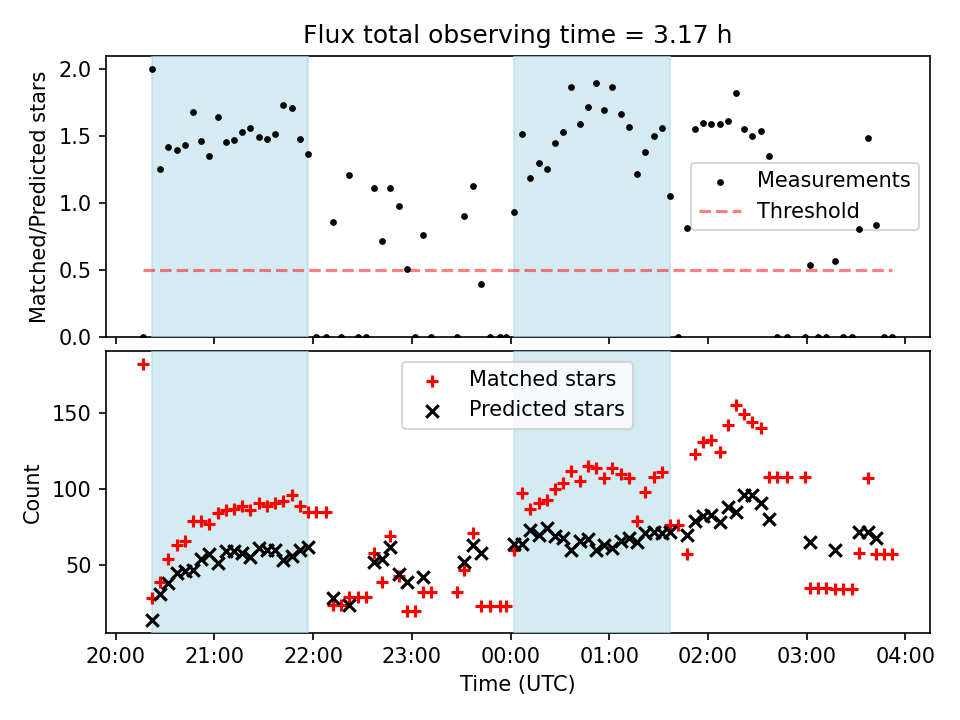 Flux total observing time = 3.17 h

Matched/Predicted stars

2.0
1.5
1.0
0.5
0.0

Measurements
Threshold

Count

150
100
50

Matched stars
Predicted stars

20:00
21:00
22:00
23:00
00:00
01:00
02:00
03:00
04:00

Time (UTC)